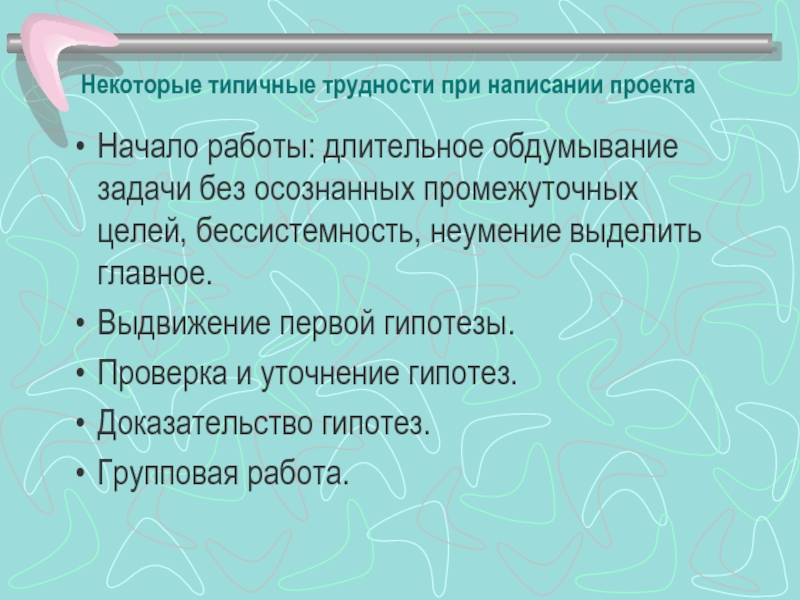 Некоторые типичные трудности при написании проекта

• Начало работы: длительное обдумывание задачи без осознанных промежуточных целей, бессистемность, неумение выделить главное.
• Выдвижение первой гипотезы.
• Проверка и уточнение гипотез.
• Доказательство гипотез.
• Групповая работа.